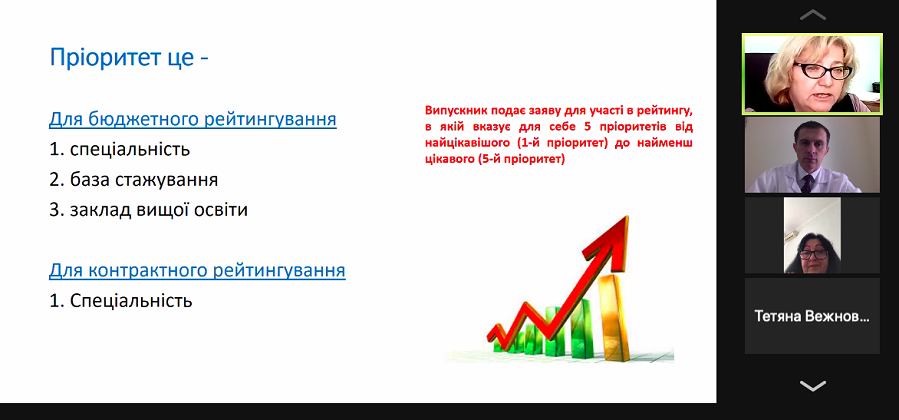 Пріоритет це -

Для бюджетного рейтингування
1. спеціальність
2. база стажування
3. заклад вищої освіти

Для контрактного рейтингування
1. Спеціальність

Випускник подає заяву для участі в рейтингу, в якій вказує для себе 5 пріоритетів від найцікавішого (1-й пріоритет) до найменш цікавого (5-й пріоритет)

Тетяна Вежнов...